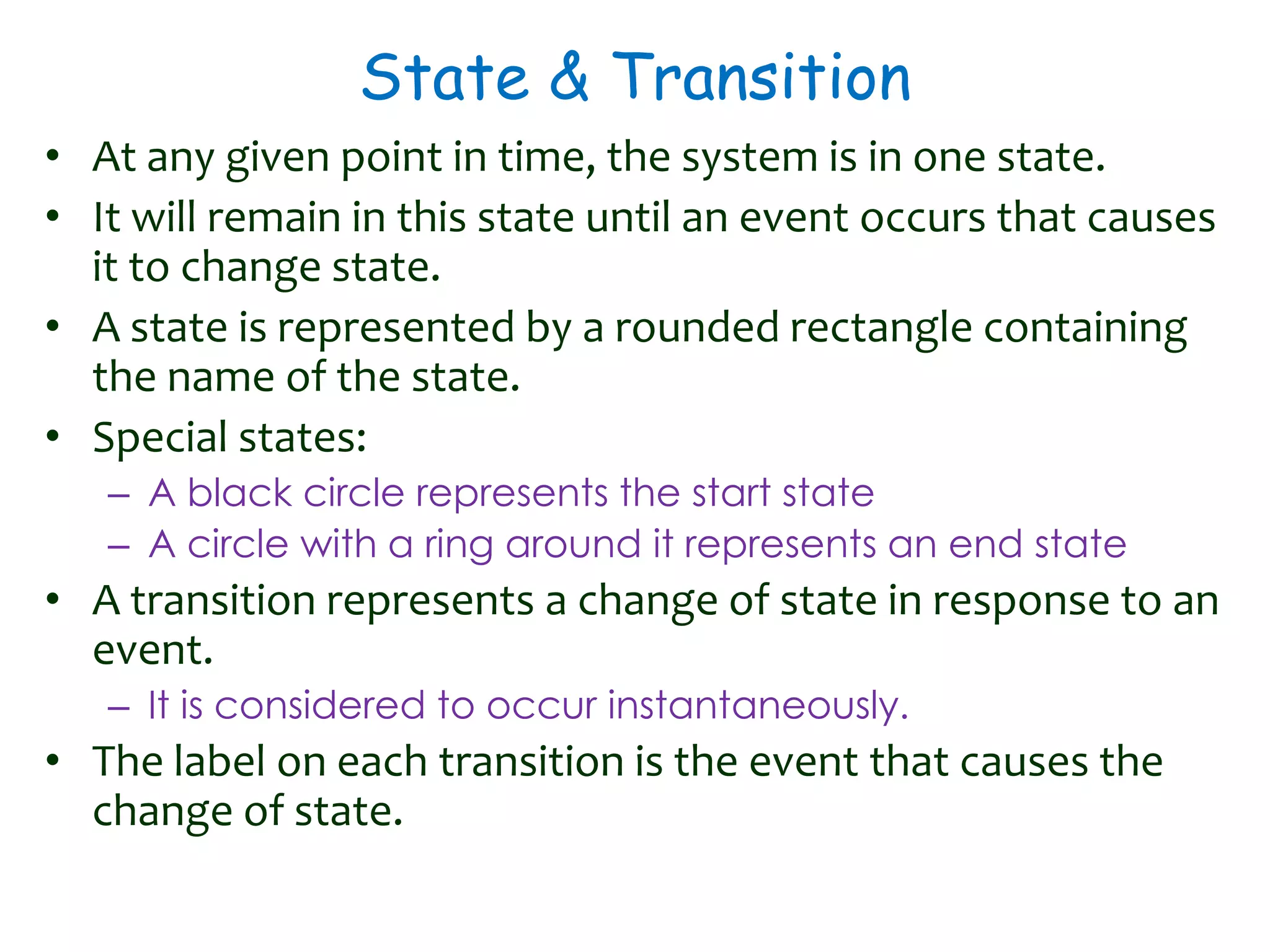 State & Transition

• At any given point in time, the system is in one state.
• It will remain in this state until an event occurs that causes it to change state.
• A state is represented by a rounded rectangle containing the name of the state.
• Special states:
  – A black circle represents the start state
  – A circle with a ring around it represents an end state
• A transition represents a change of state in response to an event.
  – It is considered to occur instantaneously.
• The label on each transition is the event that causes the change of state.